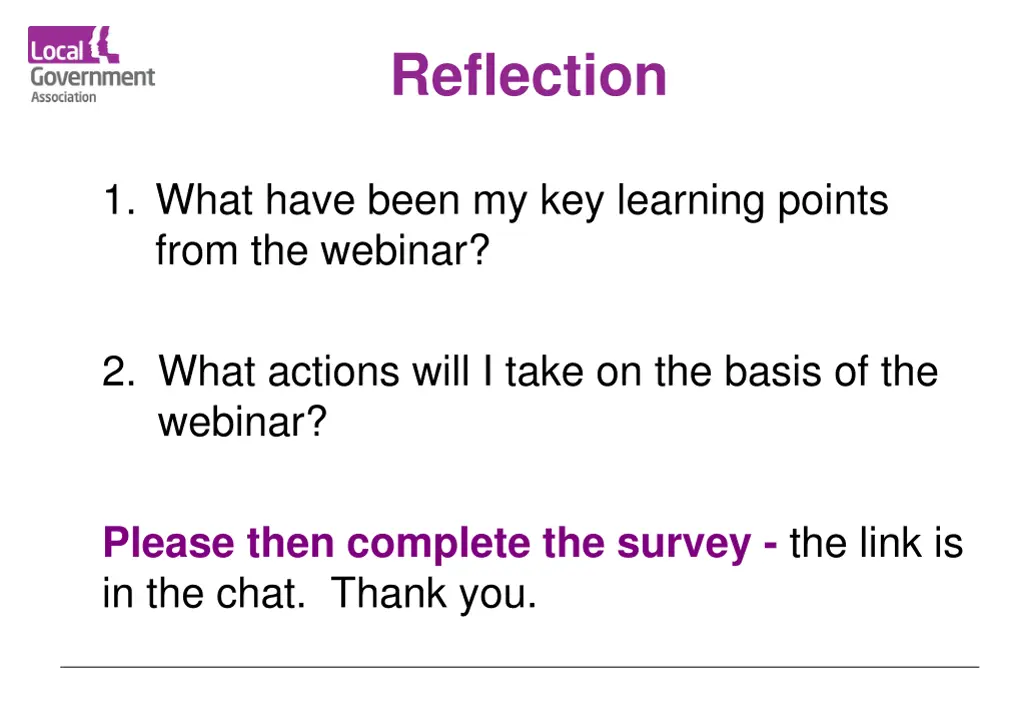 Local Government Association

Reflection

1. What have been my key learning points from the webinar?

2. What actions will I take on the basis of the webinar?

Please then complete the survey - the link is in the chat. Thank you.